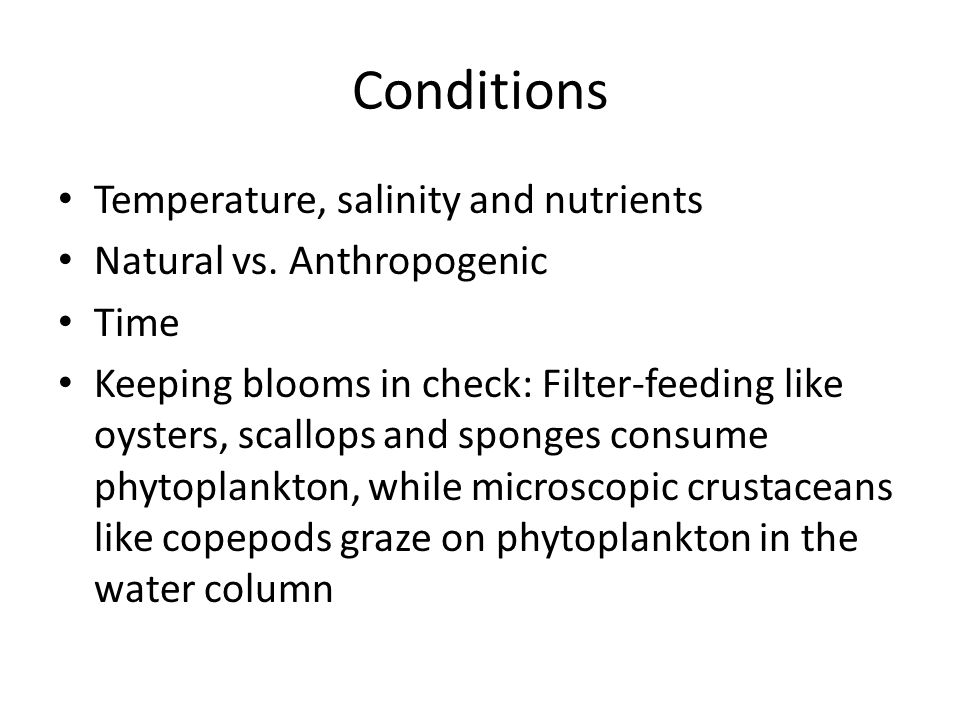 Conditions

• Temperature, salinity and nutrients
• Natural vs. Anthropogenic
• Time
• Keeping blooms in check: Filter-feeding like oysters, scallops and sponges consume phytoplankton, while microscopic crustaceans like copepods graze on phytoplankton in the water column